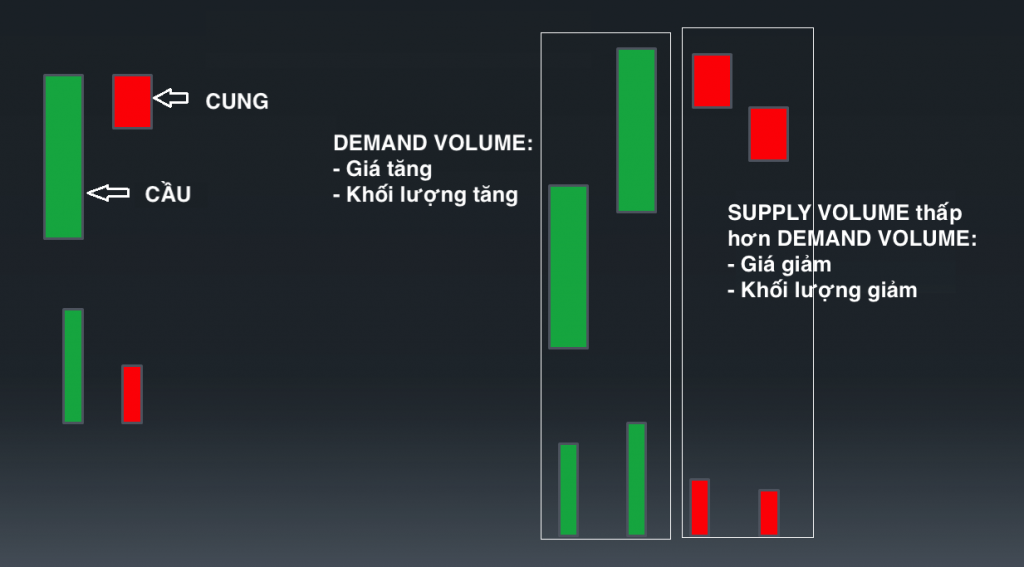 CUNG

CẦU

DEMAND VOLUME:
- Giá tăng
- Khối lượng tăng

SUPPLY VOLUME thấp hơn DEMAND VOLUME:
- Giá giảm
- Khối lượng giảm